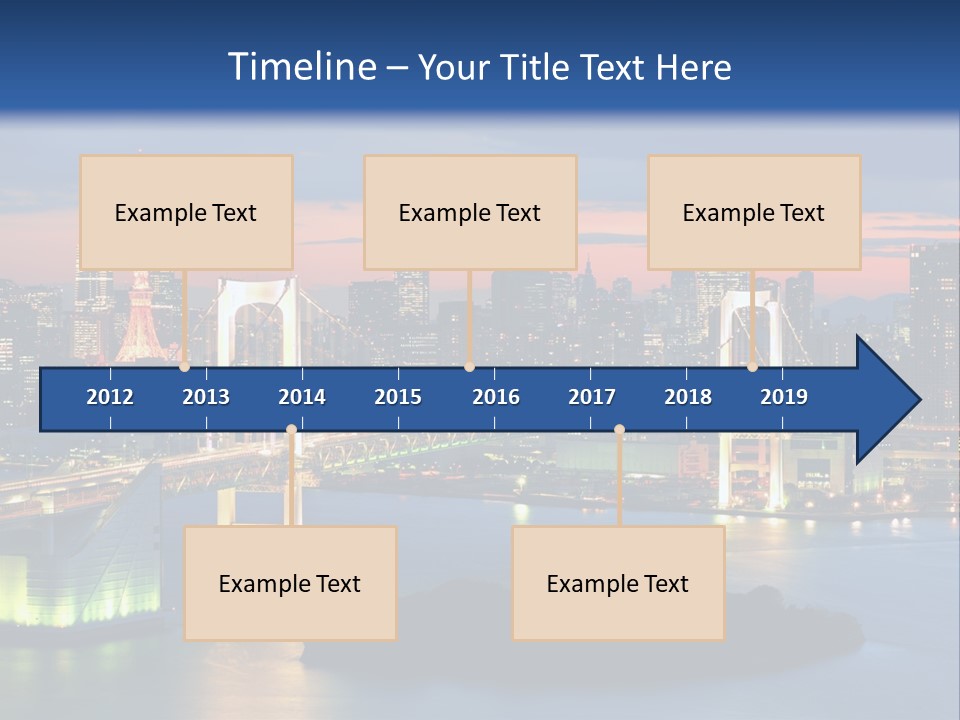 Timeline – Your Title Text Here

Example Text

Example Text

Example Text

2012 2013 2014 2015 2016 2017 2018 2019

Example Text

Example Text